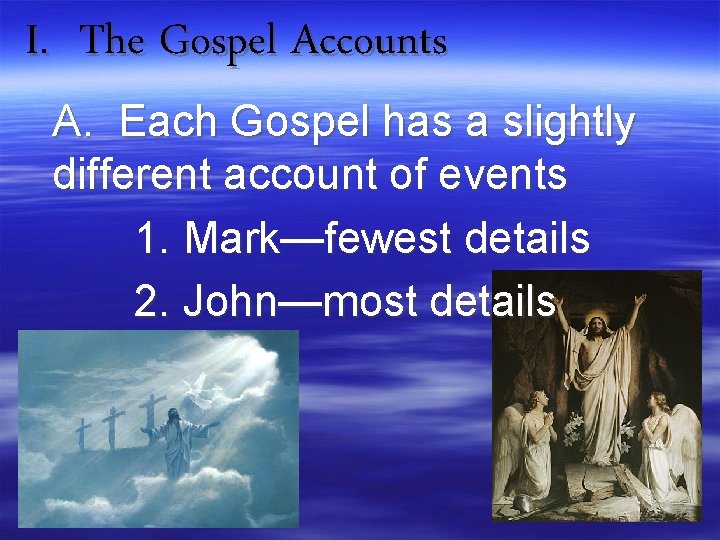 I. The Gospel Accounts

A. Each Gospel has a slightly different account of events

1. Mark—fewest details

2. John—most details